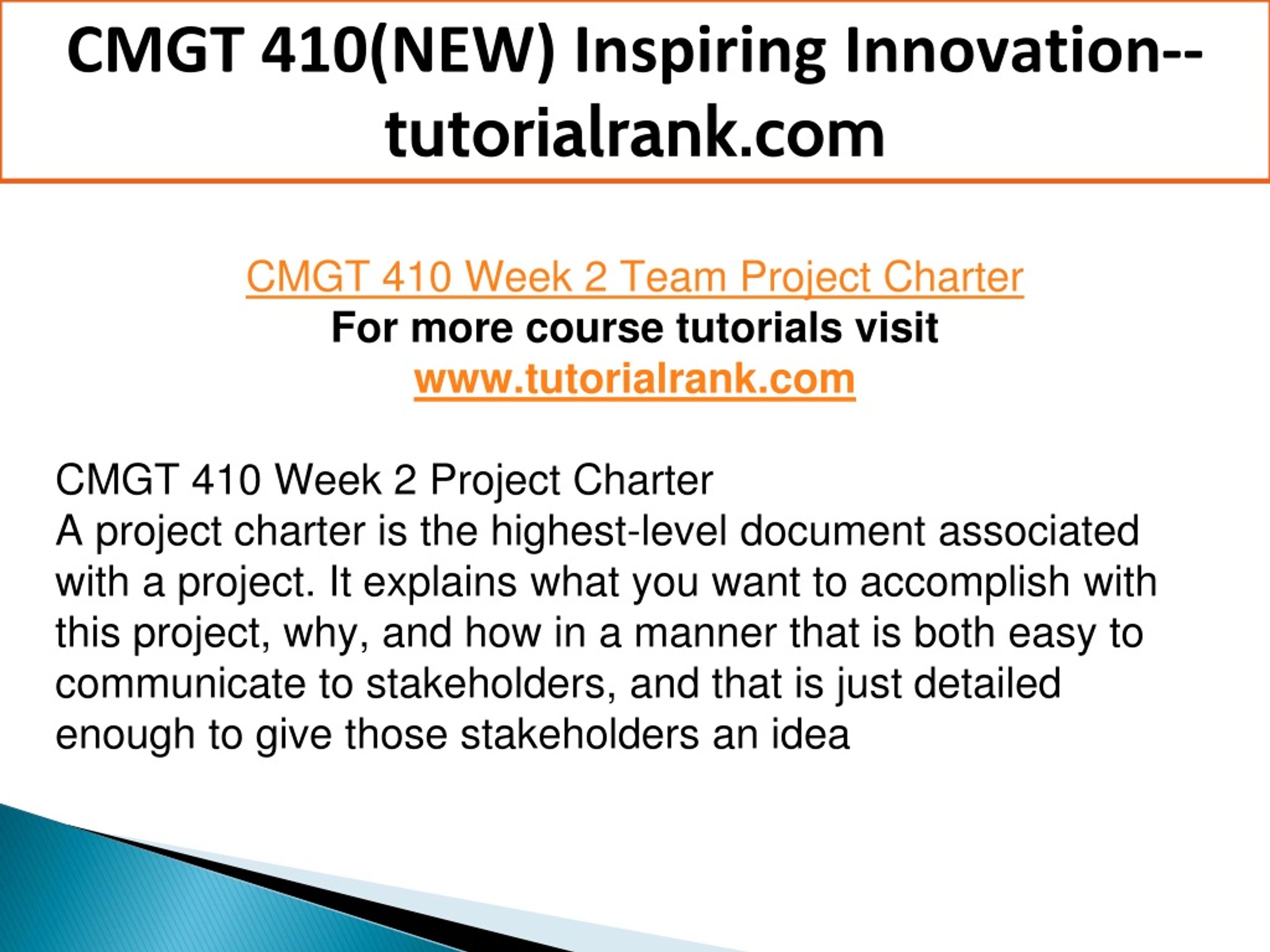 CMGT 410(NEW) Inspiring Innovation--tutorialrank.com

CMGT 410 Week 2 Team Project Charter
For more course tutorials visit
www.tutorialrank.com

CMGT 410 Week 2 Project Charter
A project charter is the highest-level document associated with a project. It explains what you want to accomplish with this project, why, and how in a manner that is both easy to communicate to stakeholders, and that is just detailed enough to give those stakeholders an idea